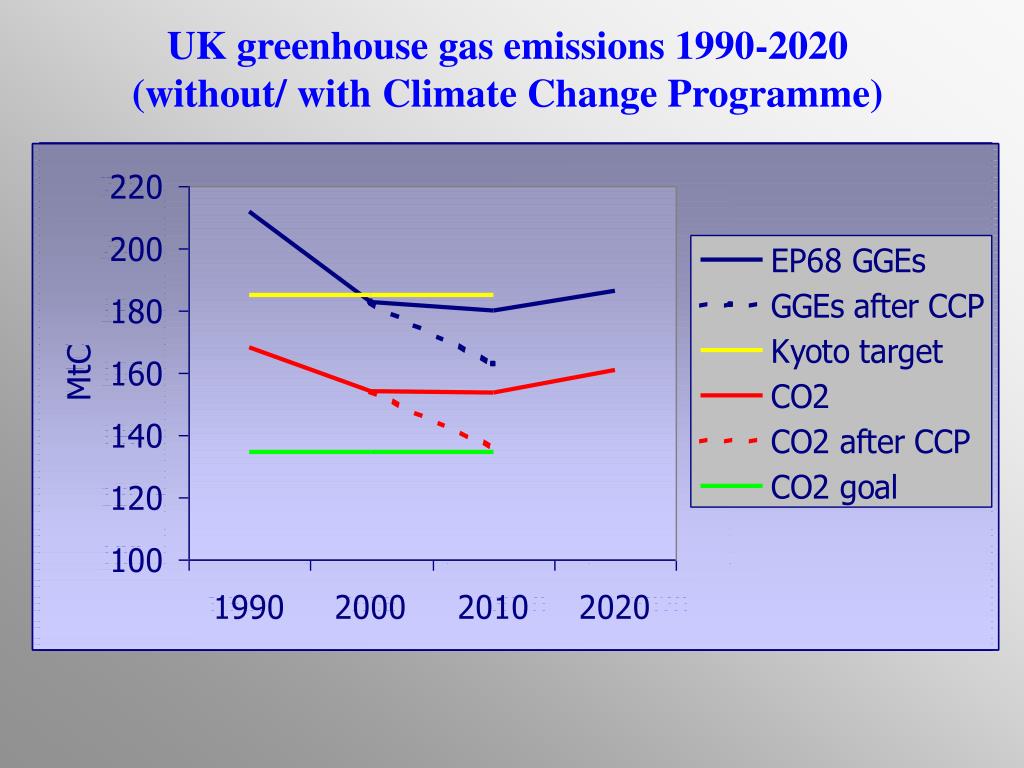 UK greenhouse gas emissions 1990-2020
(without/ with Climate Change Programme)

220
200
180
160
140
120
100

MtC

1990 2000 2010 2020

EP68 GGEs
GGEs after CCP
Kyoto target
CO2
CO2 after CCP
CO2 goal